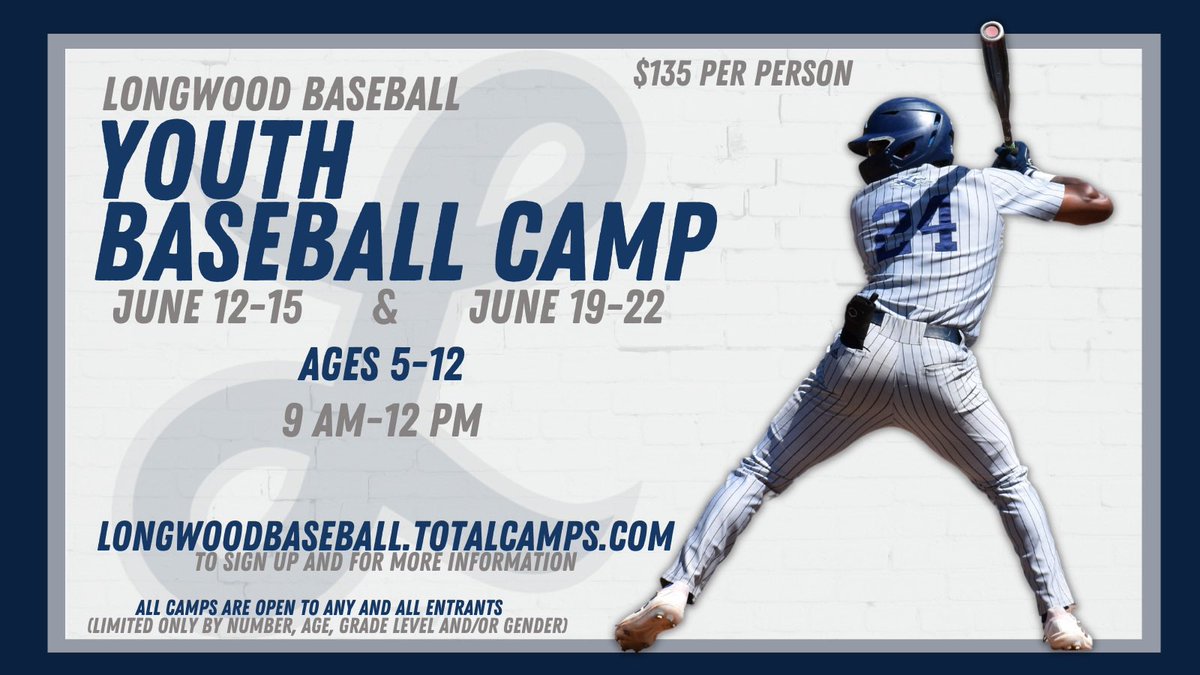 LONGWOOD BASEBALL

$135 PER PERSON

YOUTH BASEBALL CAMP

JUNE 12-15 & JUNE 19-22

AGES 5-12

9 AM-12 PM

LONGWOODBASEBALL.TOTALCAMPS.COM
TO SIGN UP AND FOR MORE INFORMATION

ALL CAMPS ARE OPEN TO ANY AND ALL ENTRANTS
(LIMITED ONLY BY NUMBER, AGE, GRADE LEVEL AND/OR GENDER)

34